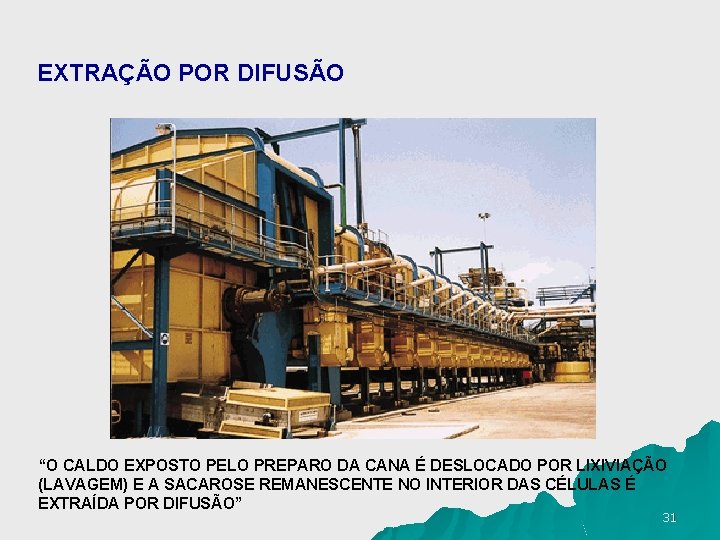 EXTRAÇÃO POR DIFUSÃO

“O CALDO EXPOSTO PELO PREPARO DA CANA É DESLOCADO POR LIXIVIAÇÃO (LAVAGEM) E A SACAROSE REMANESCENTE NO INTERIOR DAS CÉLULAS É EXTRAÍDA POR DIFUSÃO”

31